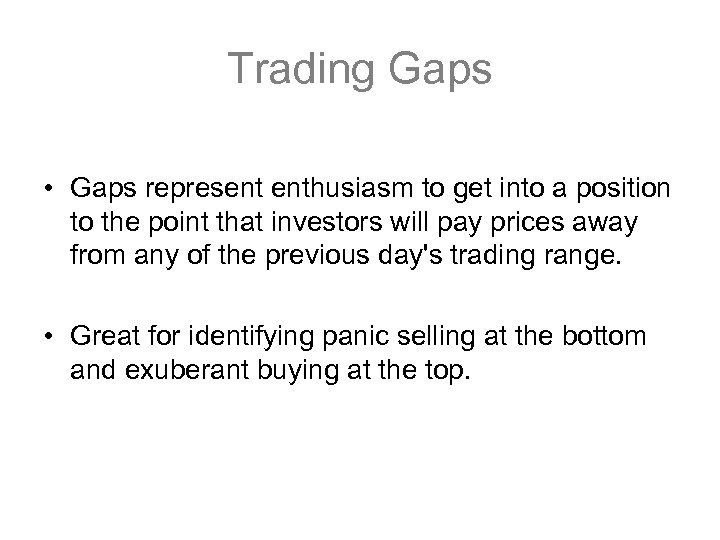 Trading Gaps

• Gaps represent enthusiasm to get into a position to the point that investors will pay prices away from any of the previous day's trading range.

• Great for identifying panic selling at the bottom and exuberant buying at the top.